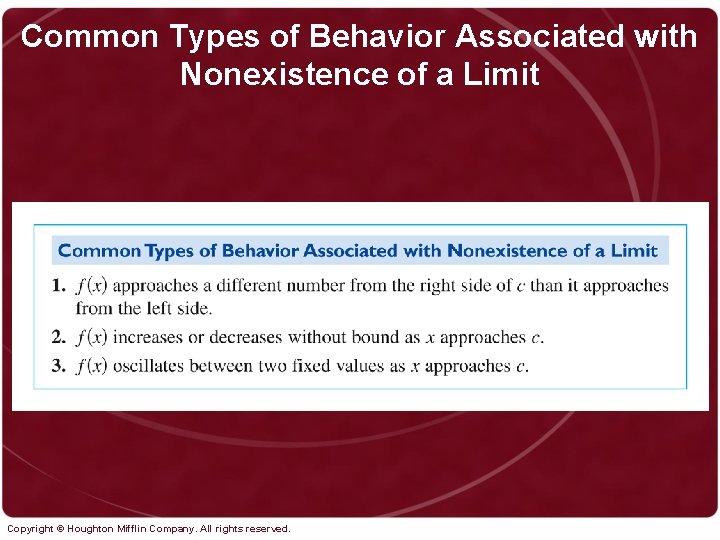 Common Types of Behavior Associated with Nonexistence of a Limit

Common Types of Behavior Associated with Nonexistence of a Limit

1. $f(x)$ approaches a different number from the right side of $c$ than it approaches from the left side.

2. $f(x)$ increases or decreases without bound as $x$ approaches $c$.

3. $f(x)$ oscillates between two fixed values as $x$ approaches $c$.

Copyright © Houghton Mifflin Company. All rights reserved.